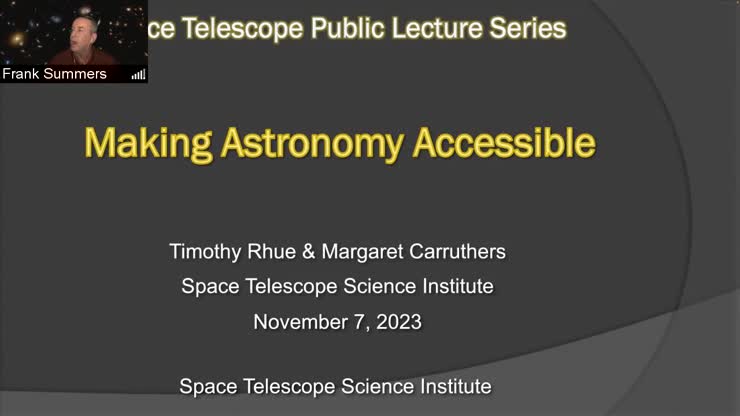 Frank Summers

ce Telescope Public Lecture Series

Making Astronomy Accessible

Timothy Rhue & Margaret Carruthers
Space Telescope Science Institute
November 7, 2023

Space Telescope Science Institute